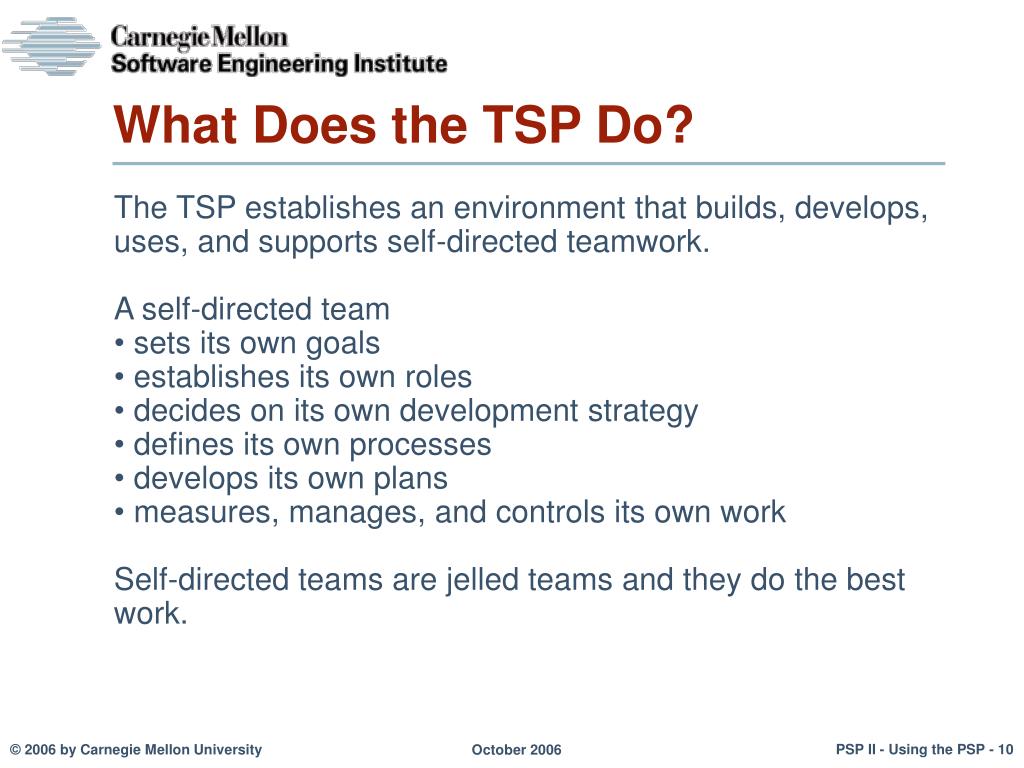 Carnegie Mellon
Software Engineering Institute

What Does the TSP Do?

The TSP establishes an environment that builds, develops, uses, and supports self-directed teamwork.

A self-directed team
• sets its own goals
• establishes its own roles
• decides on its own development strategy
• defines its own processes
• develops its own plans
• measures, manages, and controls its own work

Self-directed teams are jelled teams and they do the best work.

© 2006 by Carnegie Mellon University
October 2006
PSP II - Using the PSP - 10